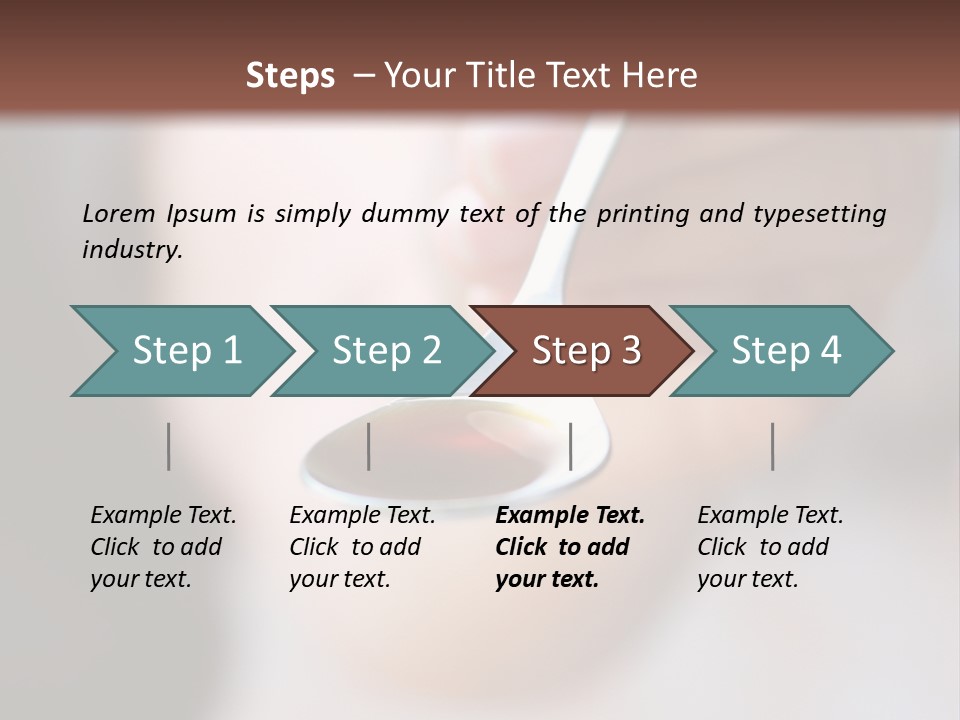 Steps – Your Title Text Here

Lorem Ipsum is simply dummy text of the printing and typesetting industry.

Step 1

Step 2

Step 3

Step 4

Example Text. Click to add your text.

Example Text. Click to add your text.

Example Text. Click to add your text.

Example Text. Click to add your text.